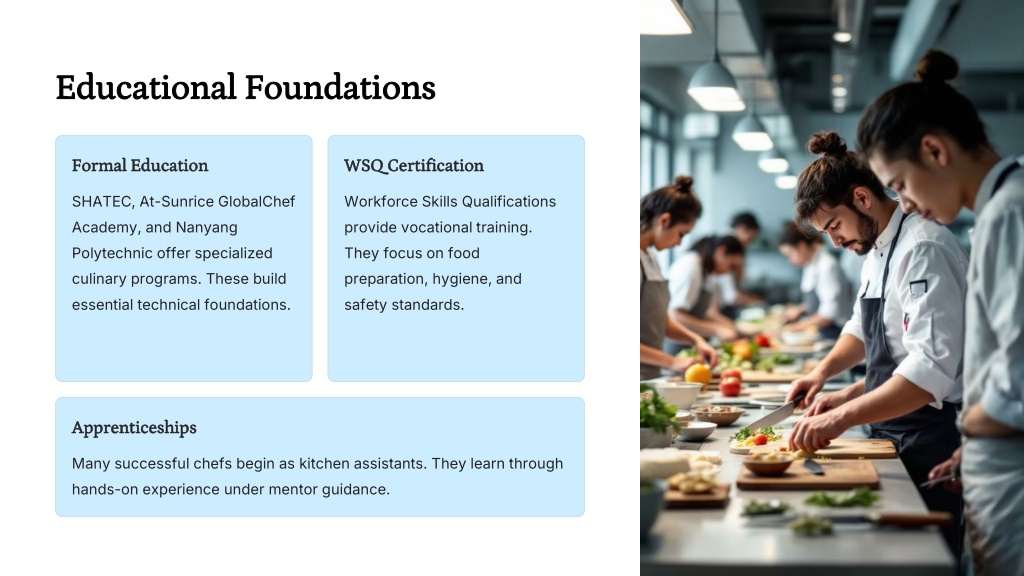 Educational Foundations

Formal Education

SHATEC, At-Sunrice GlobalChef Academy, and Nanyang Polytechnic offer specialized culinary programs. These build essential technical foundations.

WSQ Certification

Workforce Skills Qualifications provide vocational training. They focus on food preparation, hygiene, and safety standards.

Apprenticeships

Many successful chefs begin as kitchen assistants. They learn through hands-on experience under mentor guidance.